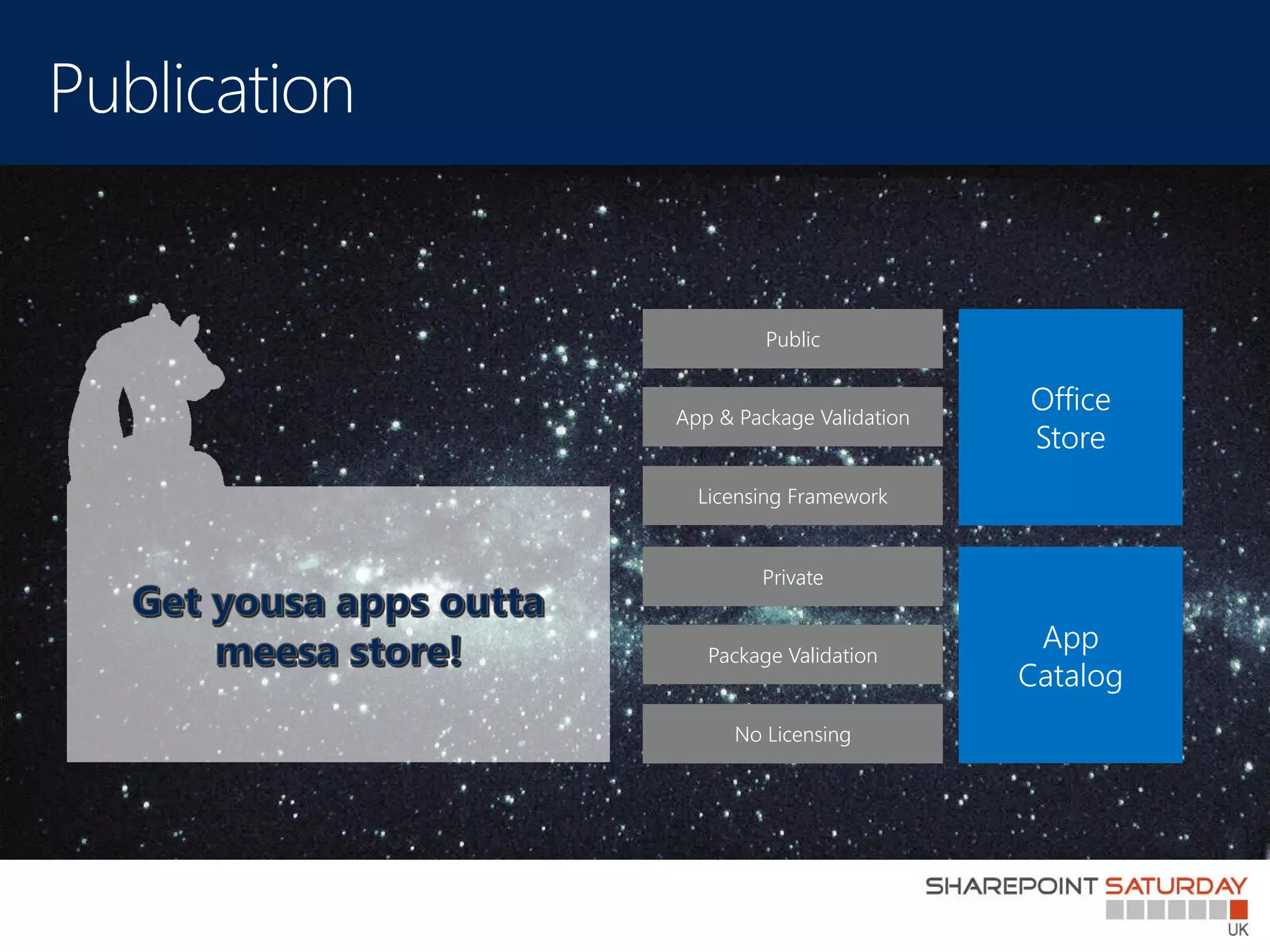 Publication

Get yousa apps outta meesa store!

Public

App & Package Validation

Licensing Framework

Office Store

Private

Package Validation

No Licensing

App Catalog

SHAREPOINT SATURDAY UK